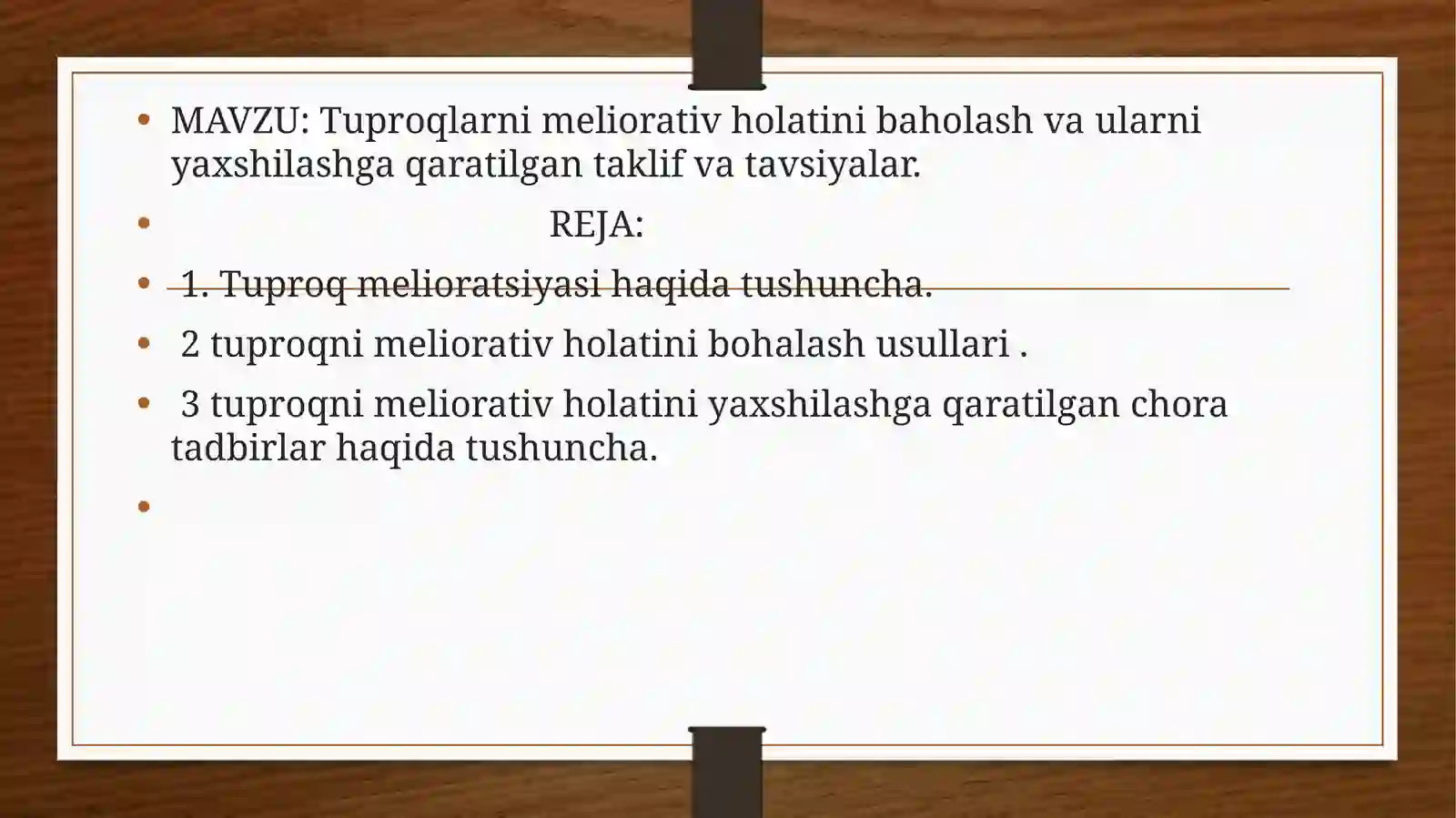 • MAVZU: Tuproqlarni meliorativ holatini baholash va ularni yaxshilashga qaratilgan taklif va tavsiyalar.

• REJA:

• 1. Tuproq melioratsiyasi haqida tushuncha.

• 2 tuproqni meliorativ holatini bohalash usullari .

• 3 tuproqni meliorativ holatini yaxshilashga qaratilgan chora tadbirlar haqida tushuncha.

•